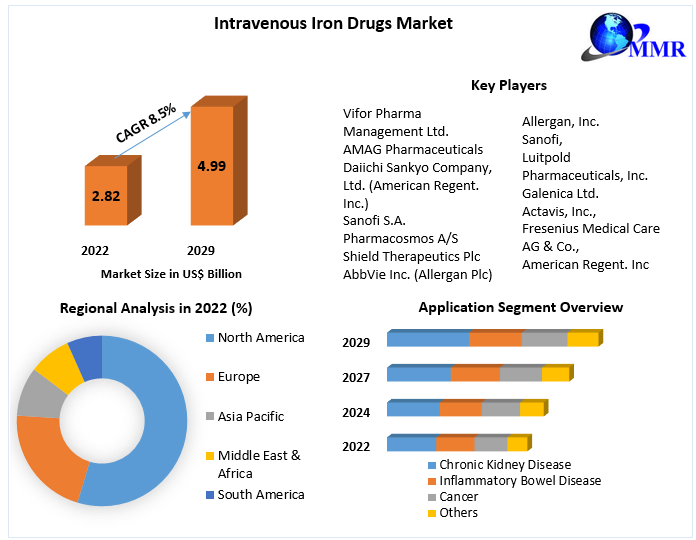 Intravenous Iron Drugs Market

MMR

CAGR 8.5%

2.82

4.99

2022

2029

Market Size in US$ Billion

Key Players

Vifor Pharma Management Ltd.
AMAG Pharmaceuticals
Daiichi Sankyo Company, Ltd. (American Regent. Inc.)
Sanofi S.A.
Pharmacosmos A/S
Shield Therapeutics Plc
AbbVie Inc. (Allergan Plc)

Allergan, Inc.
Sanofi,
Luitpold Pharmaceuticals, Inc.
Galenica Ltd.
Actavis, Inc.,
Fresenius Medical Care AG & Co.,
American Regent. Inc

Regional Analysis in 2022 (%)

North America
Europe
Asia Pacific
Middle East & Africa
South America

Application Segment Overview

2029
2027
2024
2022

Chronic Kidney Disease
Inflammatory Bowel Disease
Cancer
Others